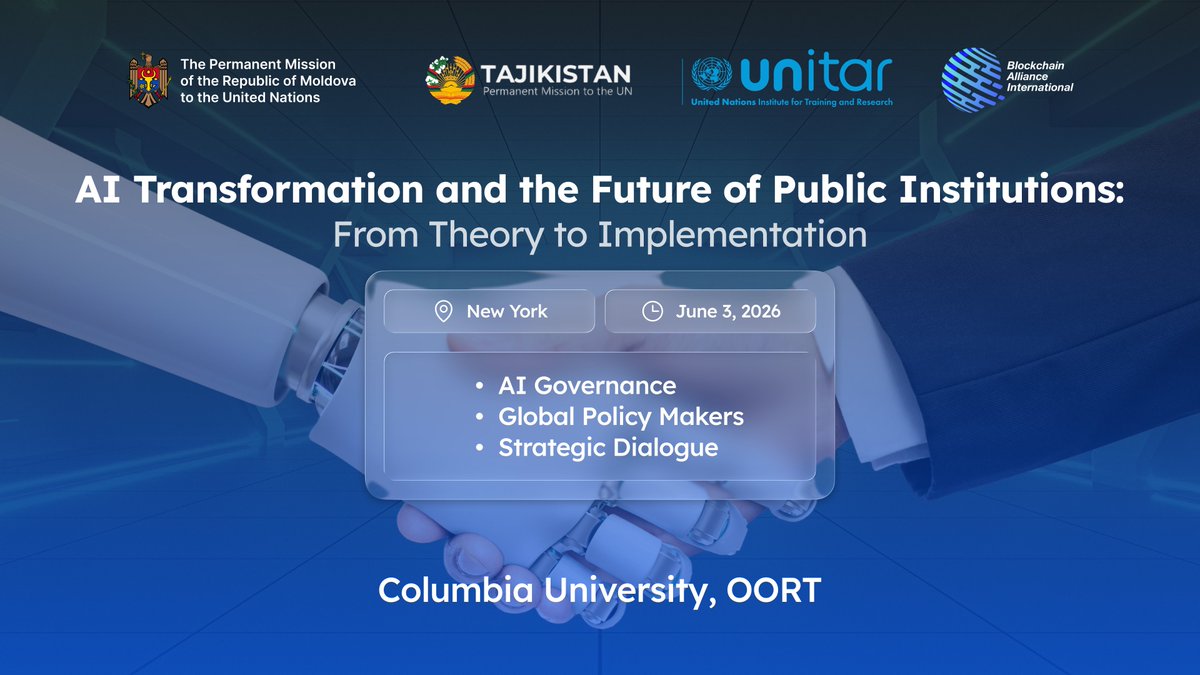 The Permanent Mission of the Republic of Moldova to the United Nations

TAJIKISTAN
Permanent Mission to the UN

unitar
United Nations Institute for Training and Research

Blockchain Alliance International

AI Transformation and the Future of Public Institutions:
From Theory to Implementation

New York

June 3, 2026

• AI Governance
• Global Policy Makers
• Strategic Dialogue

Columbia University, OORT